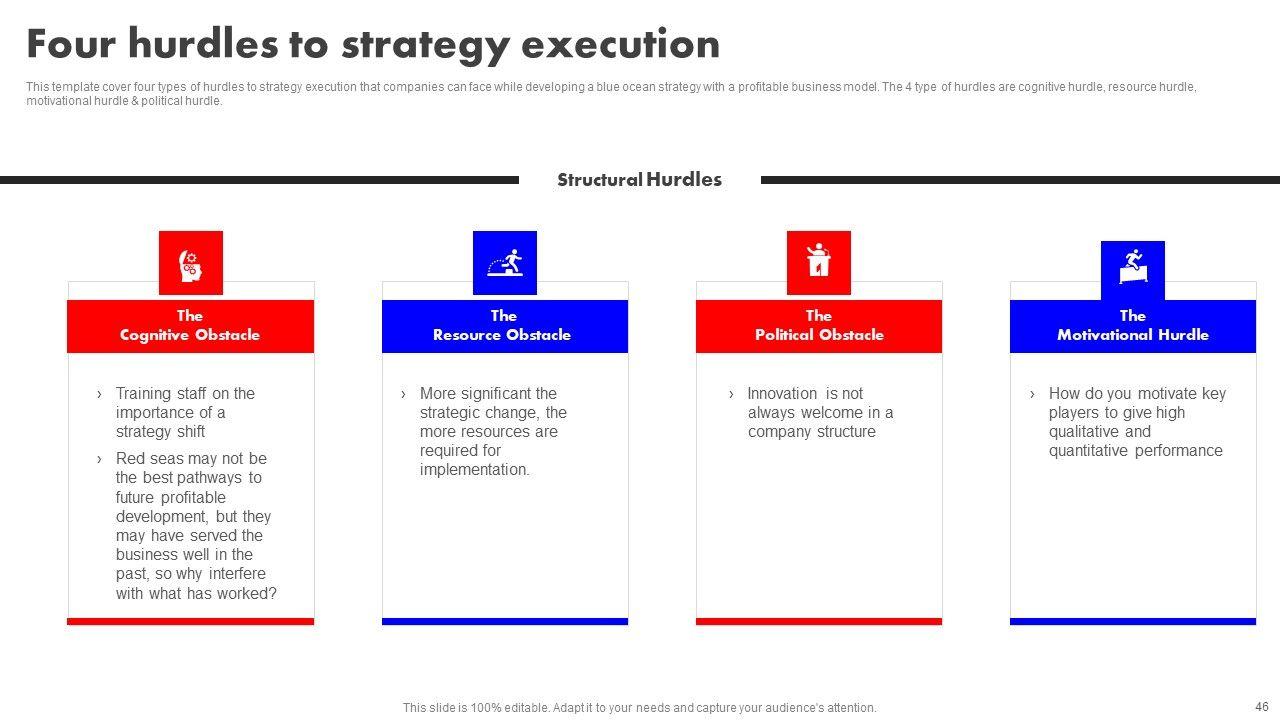 Four hurdles to strategy execution

This template cover four types of hurdles to strategy execution that companies can face while developing a blue ocean strategy with a profitable business model. The 4 type of hurdles are cognitive hurdle, resource hurdle, motivational hurdle & political hurdle.

Structural Hurdles

The Cognitive Obstacle

› Training staff on the importance of a strategy shift

› Red seas may not be the best pathways to future profitable development, but they may have served the business well in the past, so why interfere with what has worked?

The Resource Obstacle

› More significant the strategic change, the more resources are required for implementation.

The Political Obstacle

› Innovation is not always welcome in a company structure

The Motivational Hurdle

› How do you motivate key players to give high qualitative and quantitative performance

This slide is 100% editable. Adapt it to your needs and capture your audience's attention.

46